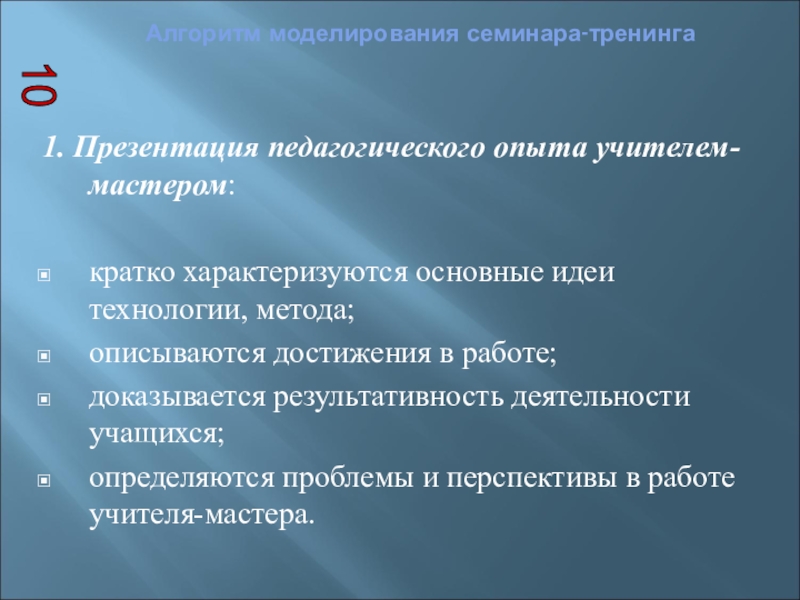 Алгоритм моделирования семинара-тренинга

10

1. Презентация педагогического опыта учителем-мастером:

кратко характеризуются основные идеи технологии, метода;
описываются достижения в работе;
доказывается результативность деятельности учащихся;
определяются проблемы и перспективы в работе учителя-мастера.